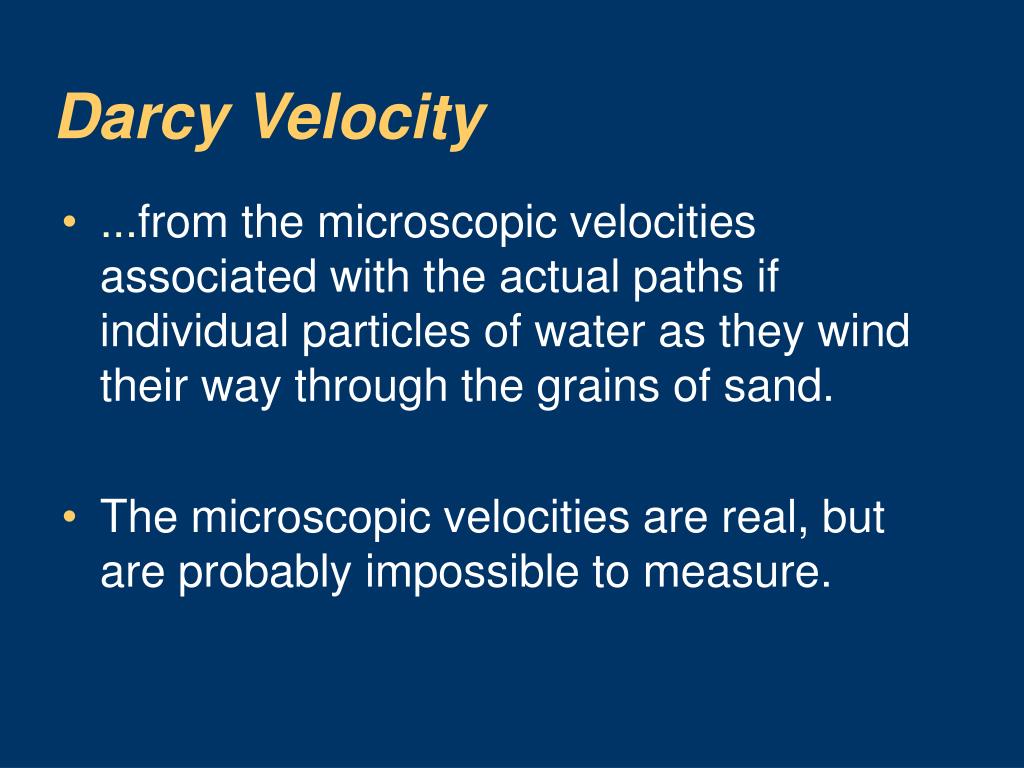 Darcy Velocity

• ...from the microscopic velocities associated with the actual paths if individual particles of water as they wind their way through the grains of sand.

• The microscopic velocities are real, but are probably impossible to measure.